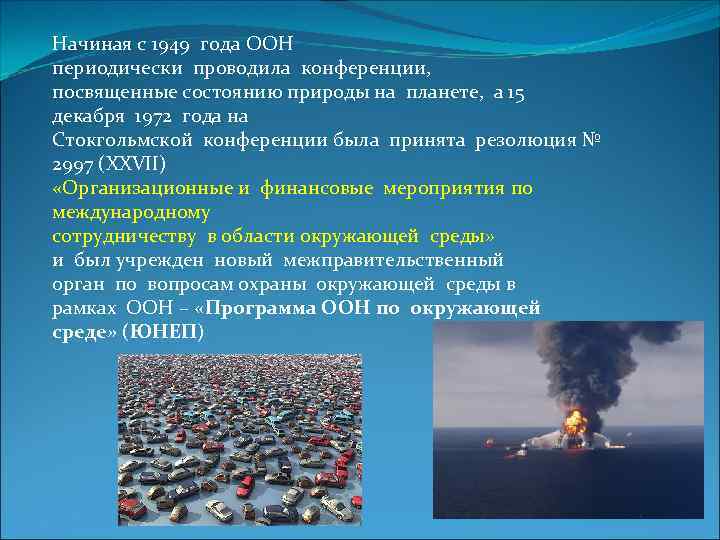 Начиная с 1949 года ООН периодически проводила конференции, посвященные состоянию природы на планете, а 15 декабря 1972 года на Стокгольмской конференции была принята резолюция № 2997 (XXVII) «Организационные и финансовые мероприятия по международному сотрудничеству в области окружающей среды» и был учрежден новый межправительственный орган по вопросам охраны окружающей среды в рамках ООН – «Программа ООН по окружающей среде» (ЮНЕП)